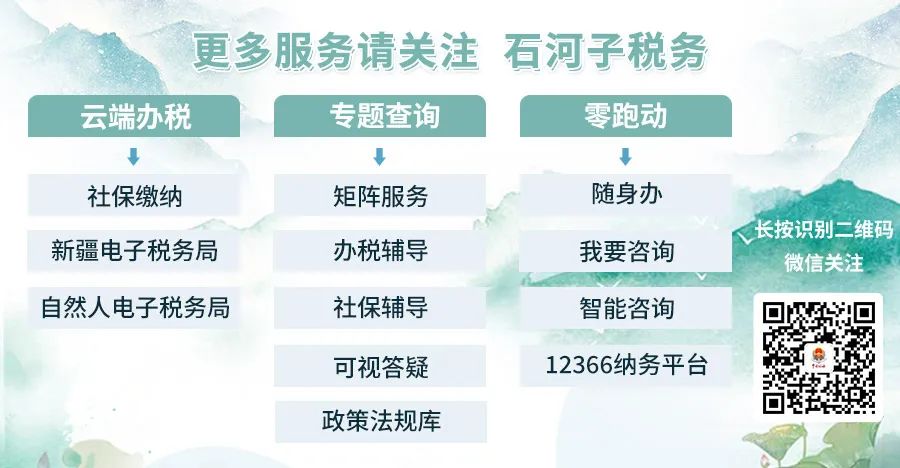 更多服务请关注 石河子税务

云端办税
社保缴纳
新疆电子税务局
自然人电子税务局

专题查询
矩阵服务
办税辅导
社保辅导
可视答疑
政策法规库

零跑动
随身办
我要咨询
智能咨询
12366纳务平台

长按识别二维码
微信关注